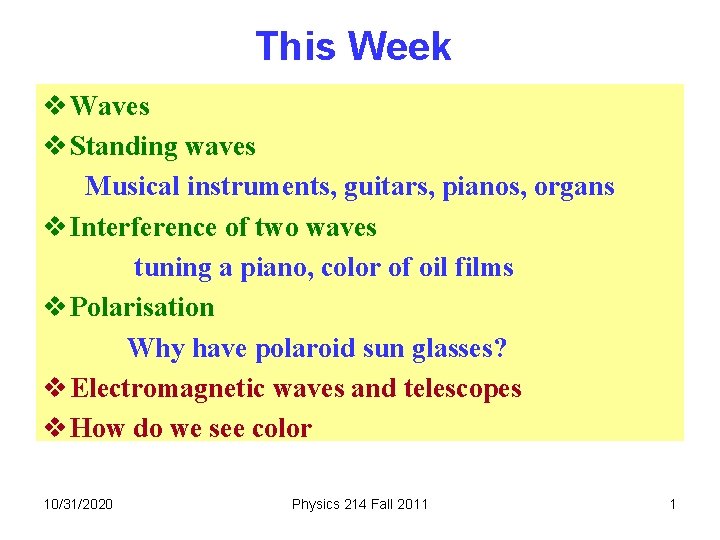 This Week

❖ Waves

❖ Standing waves

Musical instruments, guitars, pianos, organs

❖ Interference of two waves

tuning a piano, color of oil films

❖ Polarisation

Why have polaroid sun glasses?

❖ Electromagnetic waves and telescopes

❖ How do we see color

10/31/2020 Physics 214 Fall 2011 1